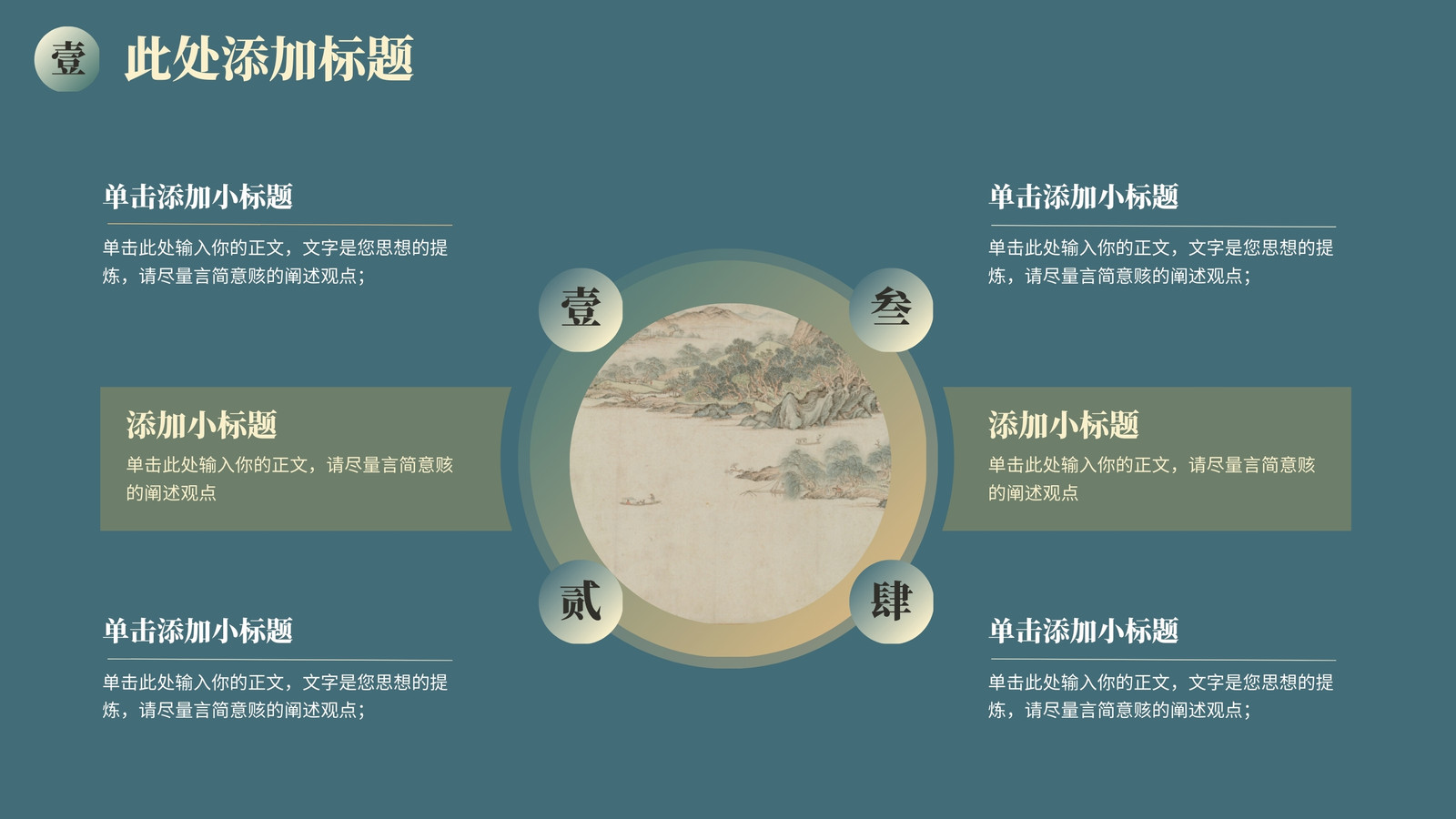 壹 此处添加标题

单击添加小标题
单击此处输入你的正文，文字是您思想的提炼，请尽量言简意赅的阐述观点；

添加小标题
单击此处输入你的正文，请尽量言简意赅的阐述观点

单击添加小标题
单击此处输入你的正文，文字是您思想的提炼，请尽量言简意赅的阐述观点；

壹

叁

贰

肆

单击添加小标题
单击此处输入你的正文，文字是您思想的提炼，请尽量言简意赅的阐述观点；

添加小标题
单击此处输入你的正文，请尽量言简意赅的阐述观点

单击添加小标题
单击此处输入你的正文，文字是您思想的提炼，请尽量言简意赅的阐述观点；